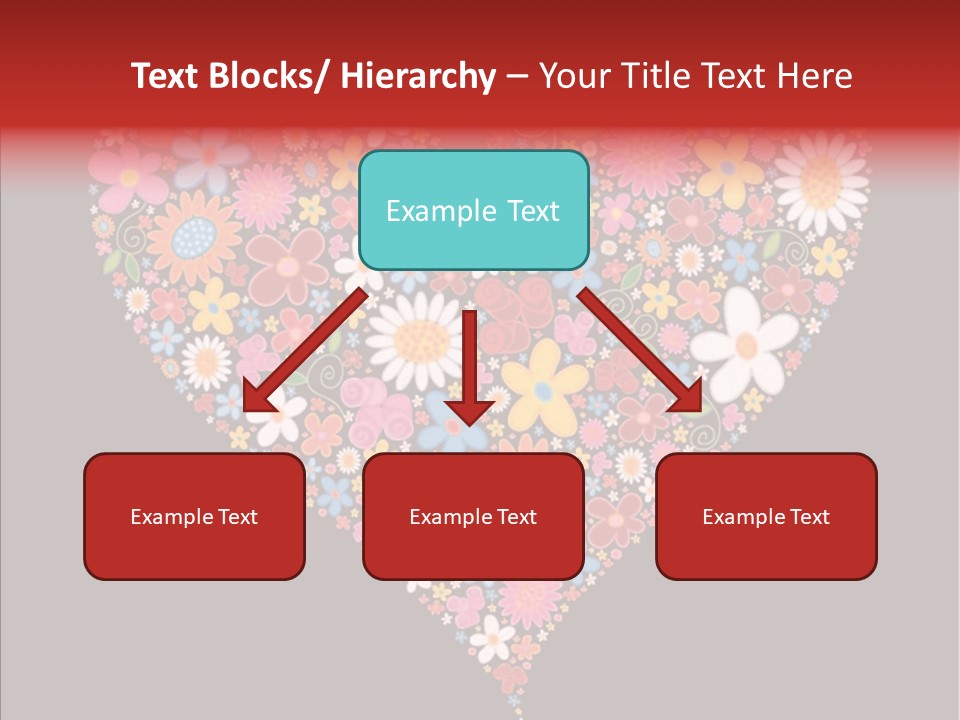 Text Blocks/ Hierarchy – Your Title Text Here

Example Text

Example Text

Example Text

Example Text